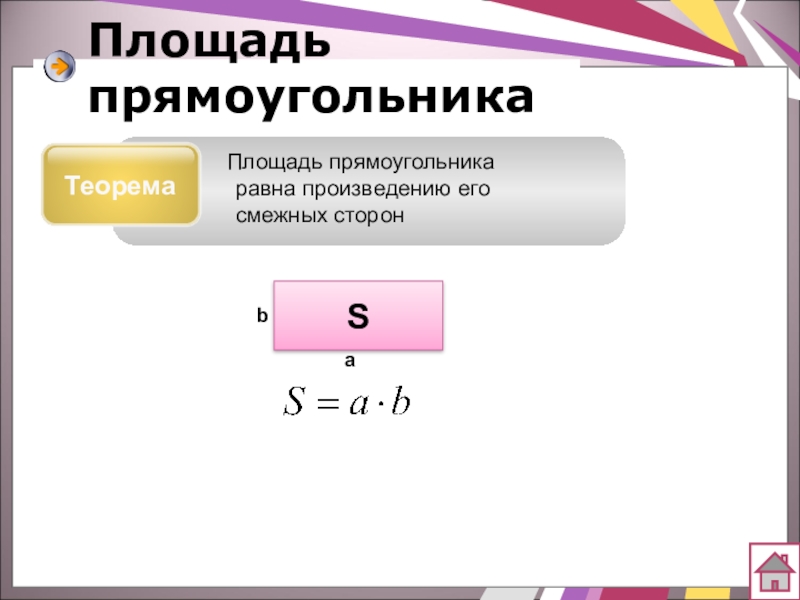 Площадь прямоугольника

Теорема

Площадь прямоугольника равна произведению его смежных сторон

b

S

a

$S = a \cdot b$